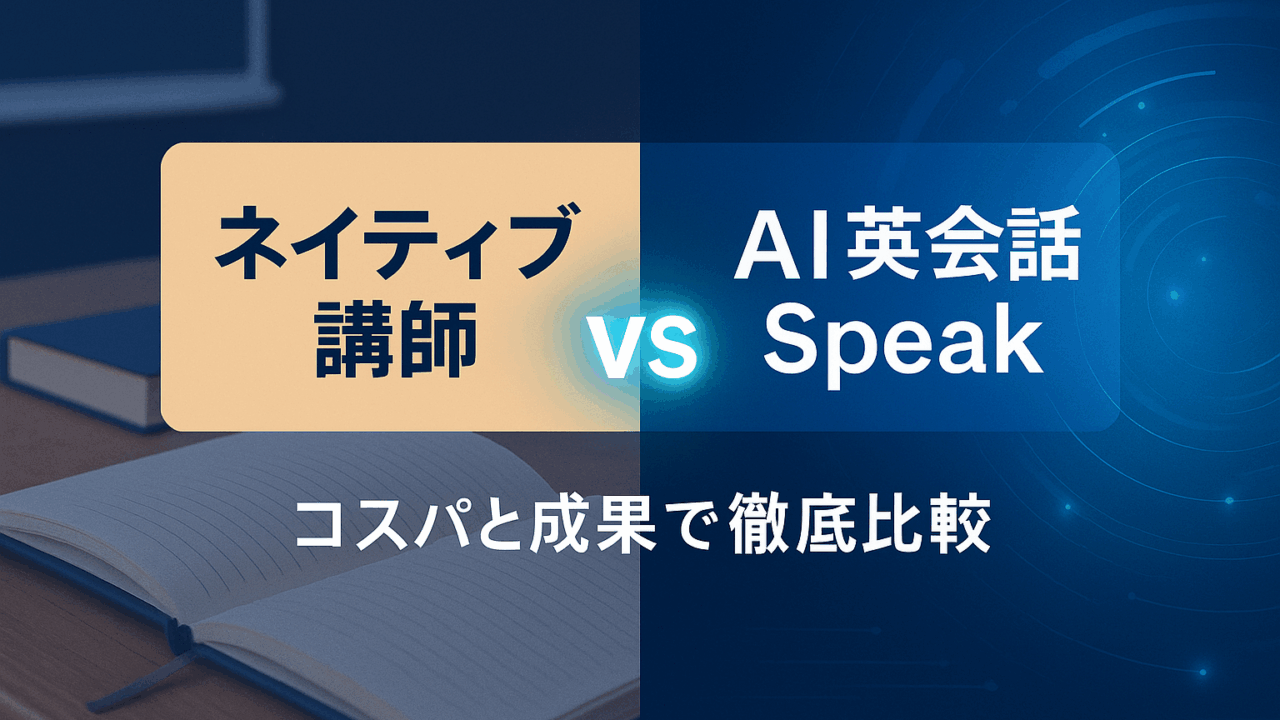 ネイティブ講師

VS

AI英会話 Speak

コスパと成果で徹底比較